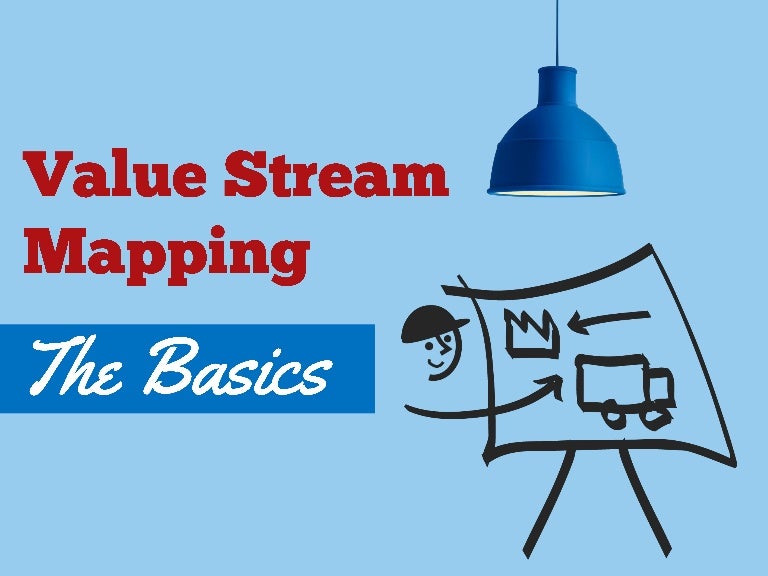 Value Stream Mapping

The Basics